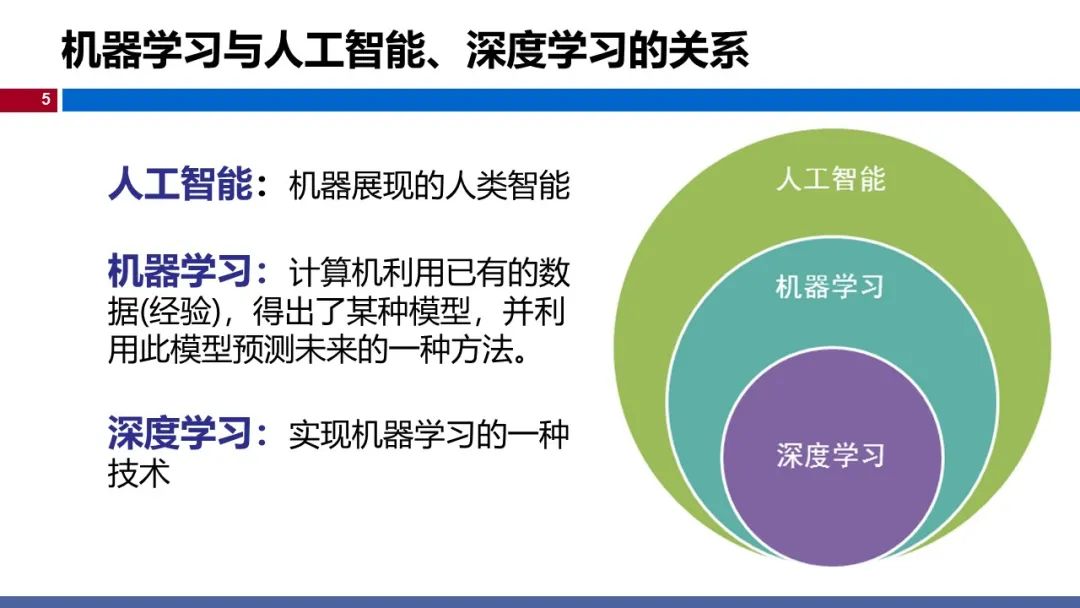 机器学习与人工智能、深度学习的关系

5

人工智能：机器展现的人类智能

机器学习：计算机利用已有的数据(经验)，得出了某种模型，并利用此模型预测未来的一种方法。

深度学习：实现机器学习的一种技术

人工智能

机器学习

深度学习